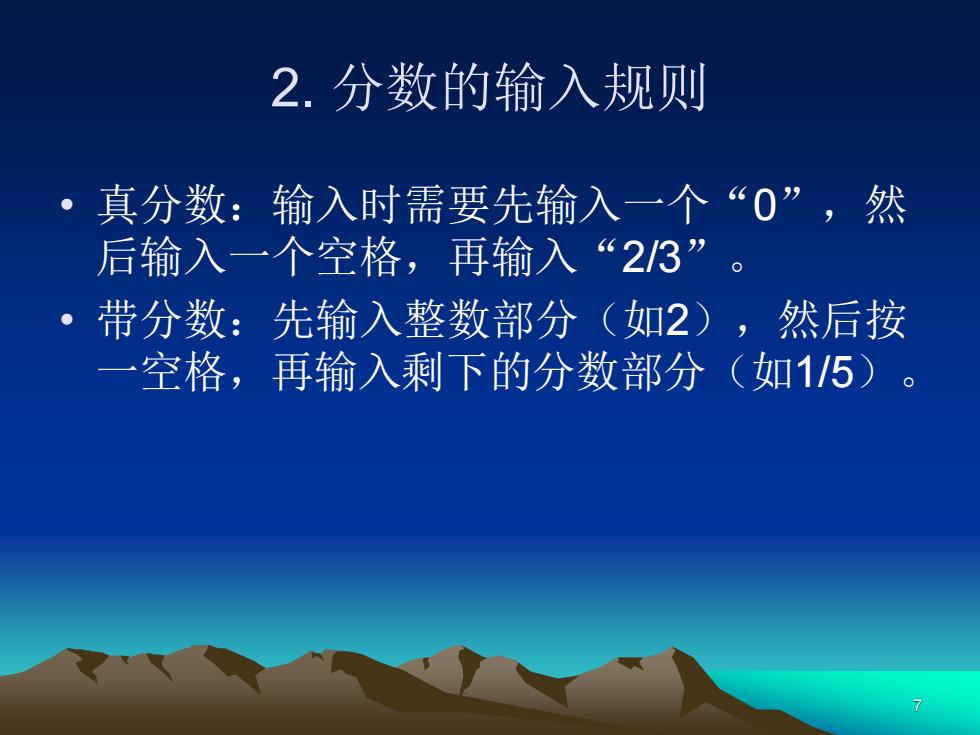 2. 分数的输入规则

• 真分数：输入时需要先输入一个“0”，然后输入一个空格，再输入“2/3”。

• 带分数：先输入整数部分（如2），然后按一空格，再输入剩下的分数部分（如1/5）。

7